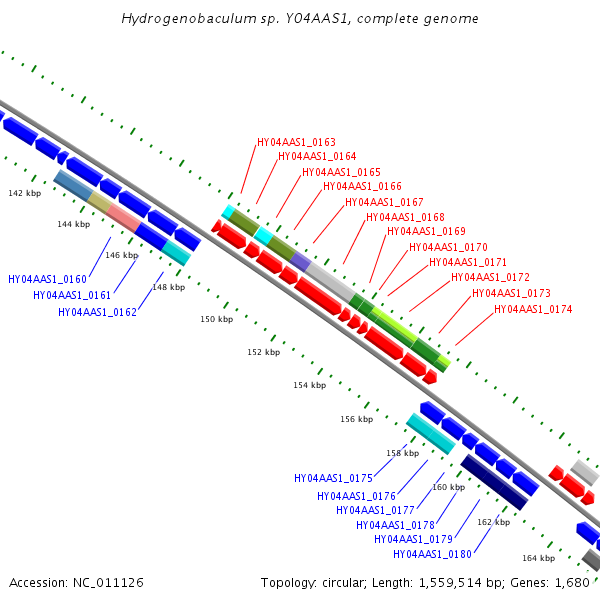 Hydrogenobaculum sp. Y04AAS1, complete genome

HY04AAS1_0163
HY04AAS1_0164
HY04AAS1_0165
HY04AAS1_0166
HY04AAS1_0167
HY04AAS1_0168
HY04AAS1_0169
HY04AAS1_0170
HY04AAS1_0171
HY04AAS1_0172
HY04AAS1_0173
HY04AAS1_0174

142 kbp
144 kbp
146 kbp
148 kbp
150 kbp
152 kbp
154 kbp
156 kbp
158 kbp
160 kbp
162 kbp
164 kbp

HY04AAS1_0160
HY04AAS1_0161
HY04AAS1_0162

HY04AAS1_0175
HY04AAS1_0176
HY04AAS1_0177
HY04AAS1_0178
HY04AAS1_0179
HY04AAS1_0180

Accession: NC_011126
Topology: circular; Length: 1,559,514 bp; Genes: 1,680